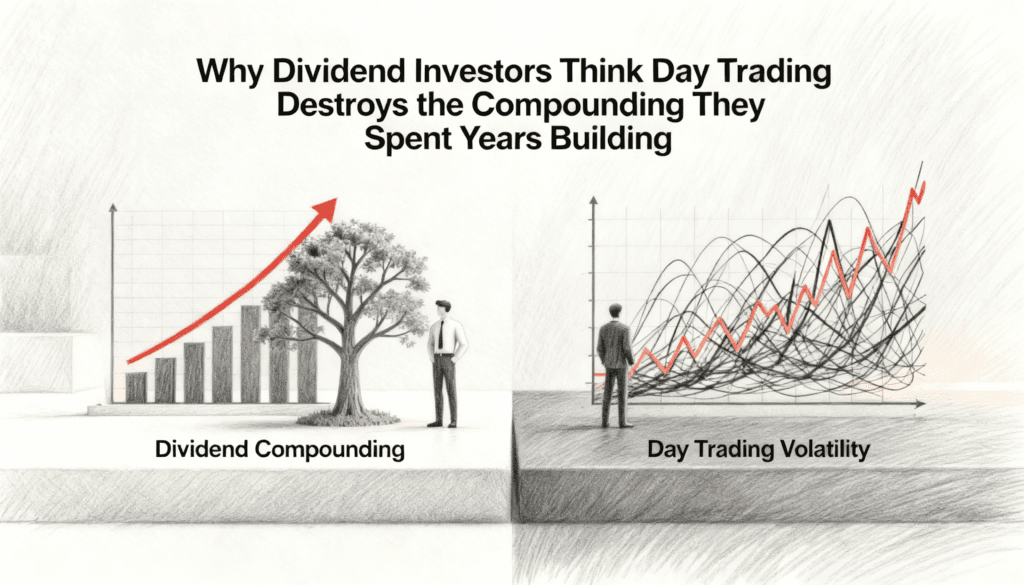 Why Dividend Investors Think Day Trading Destroys the Compounding They Spent Years Building

Dividend Compounding

Day Trading Volatility